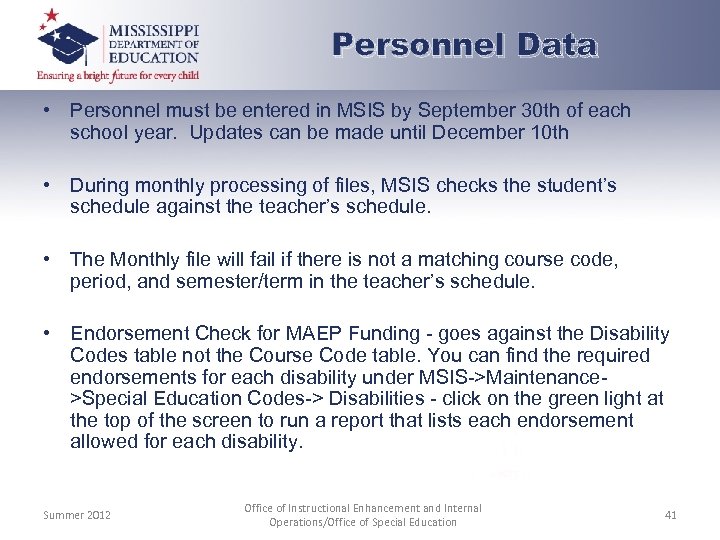 MISSISSIPPI
DEPARTMENT OF
EDUCATION
Ensuring a bright future for every child

Personnel Data

• Personnel must be entered in MSIS by September 30th of each school year. Updates can be made until December 10th

• During monthly processing of files, MSIS checks the student's schedule against the teacher's schedule.

• The Monthly file will fail if there is not a matching course code, period, and semester/term in the teacher's schedule.

• Endorsement Check for MAEP Funding - goes against the Disability Codes table not the Course Code table. You can find the required endorsements for each disability under MSIS->Maintenance->Special Education Codes-> Disabilities - click on the green light at the top of the screen to run a report that lists each endorsement allowed for each disability.

Summer 2012

Office of Instructional Enhancement and Internal Operations/Office of Special Education

41